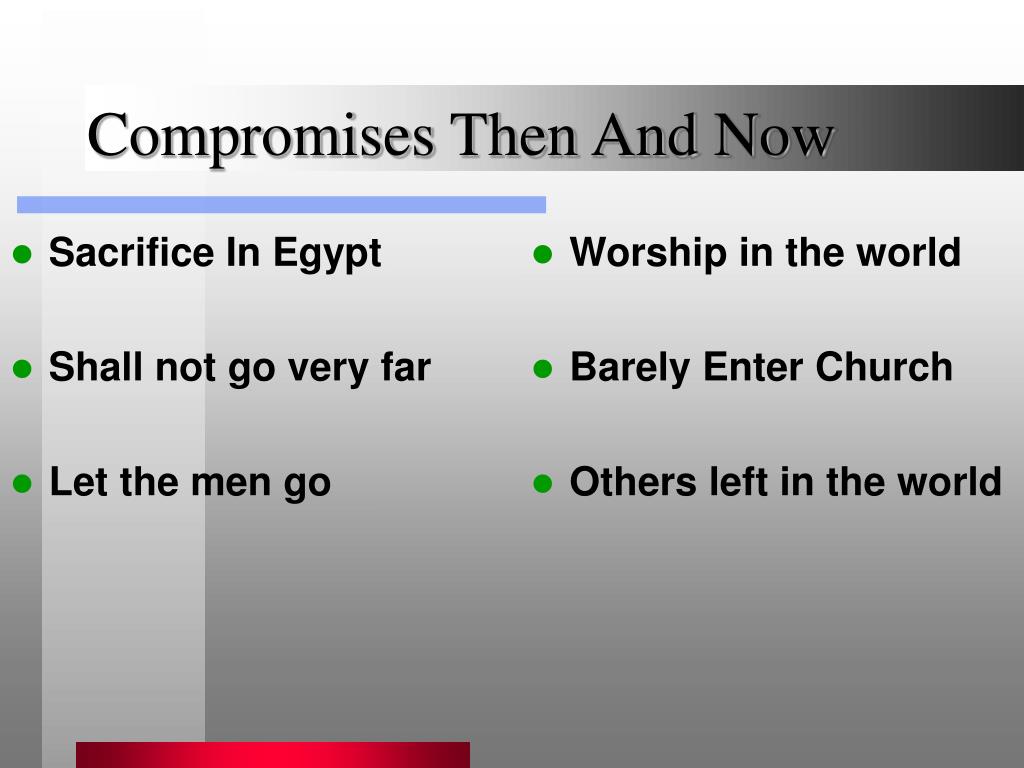 Compromises Then And Now

- Sacrifice In Egypt
- Shall not go very far
- Let the men go

- Worship in the world
- Barely Enter Church
- Others left in the world